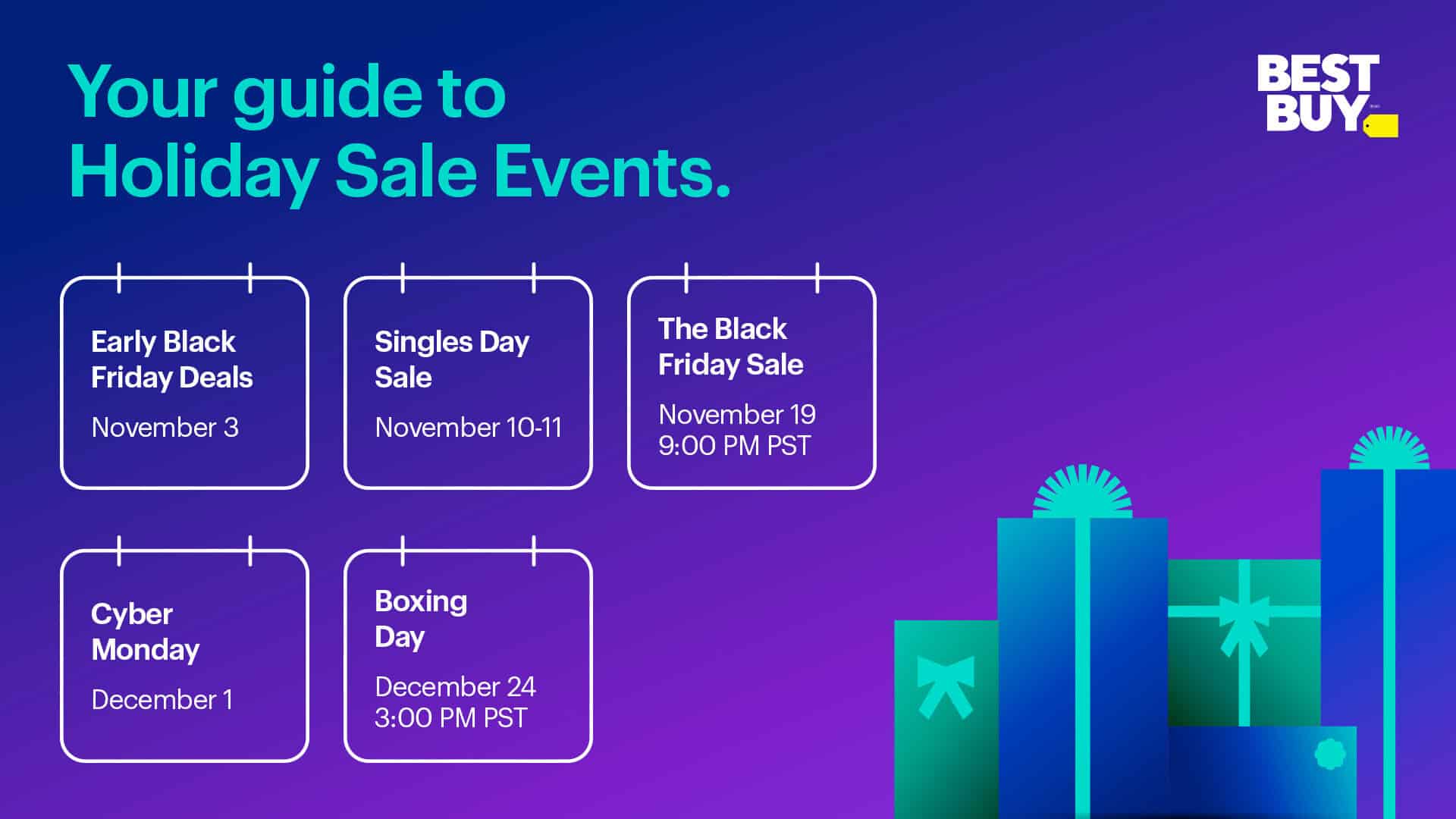 Your guide to Holiday Sale Events.

BEST BUY

Early Black Friday Deals
November 3

Singles Day Sale
November 10-11

The Black Friday Sale
November 19
9:00 PM PST

Cyber Monday
December 1

Boxing Day
December 24
3:00 PM PST